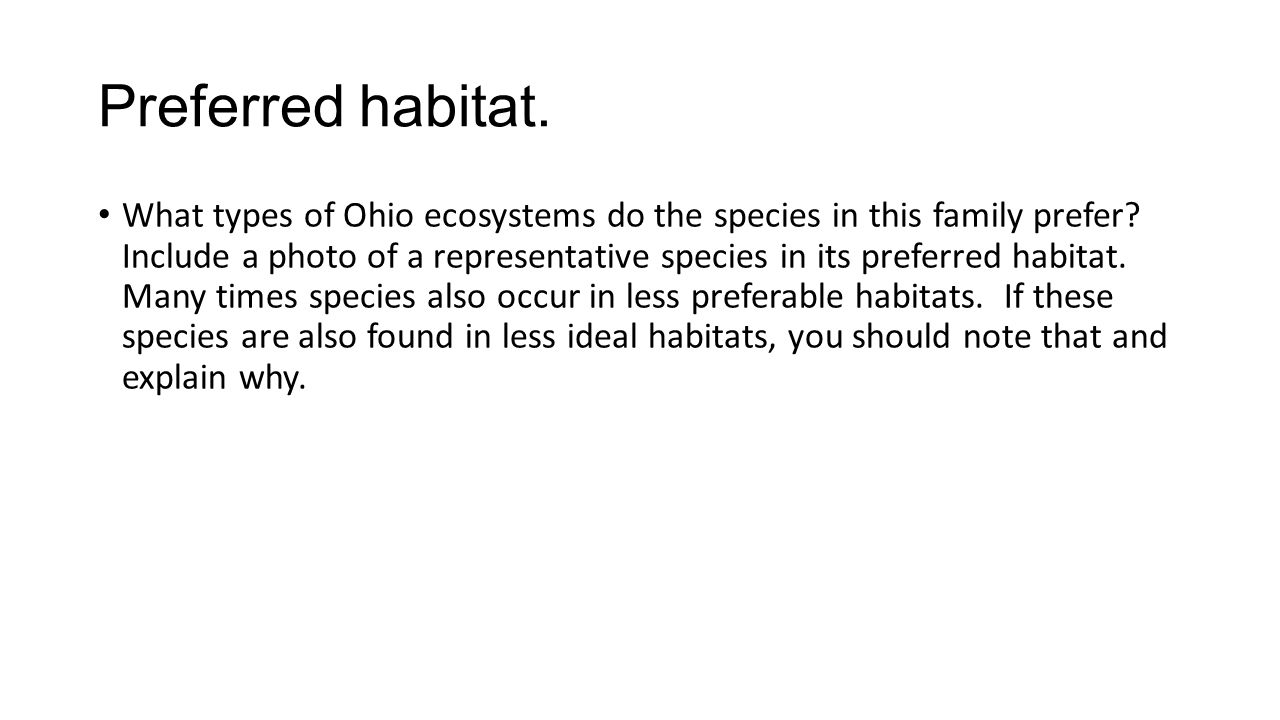 Preferred habitat.

• What types of Ohio ecosystems do the species in this family prefer? Include a photo of a representative species in its preferred habitat. Many times species also occur in less preferable habitats. If these species are also found in less ideal habitats, you should note that and explain why.